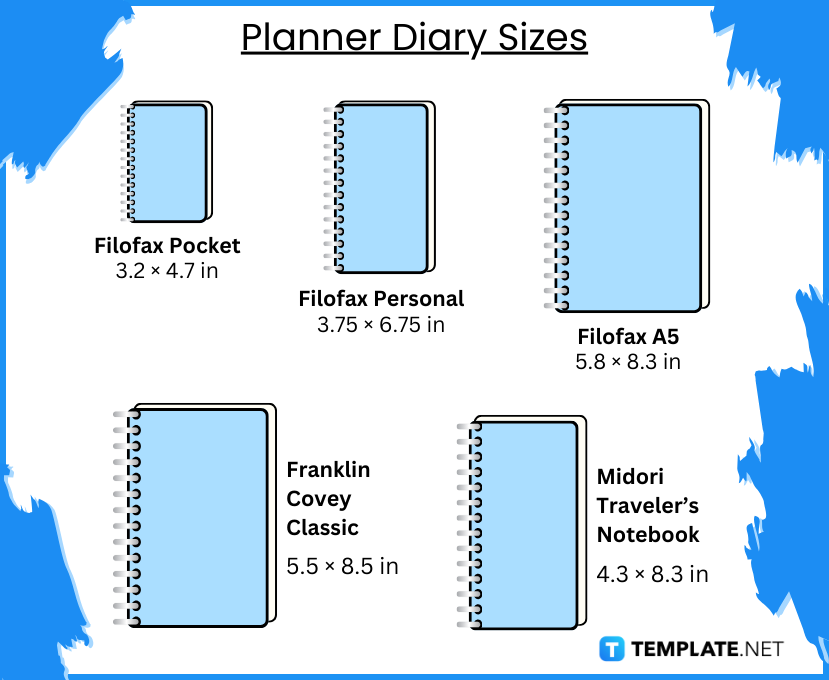 Planner Diary Sizes

Filofax Pocket
3.2 × 4.7 in

Filofax Personal
3.75 × 6.75 in

Filofax A5
5.8 × 8.3 in

Franklin Covey Classic
5.5 × 8.5 in

Midori Traveler's Notebook
4.3 × 8.3 in

TEMPLATE.NET